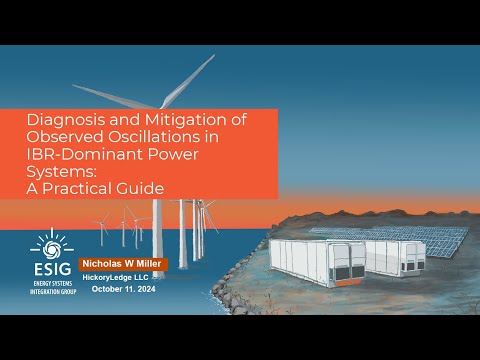 Diagnosis and Mitigation of Observed Oscillations in IBR-Dominant Power Systems:
A Practical Guide

ESIG
ENERGY SYSTEMS INTEGRATION GROUP

Nicholas W Miller
HickoryLedge LLC
October 11. 2024